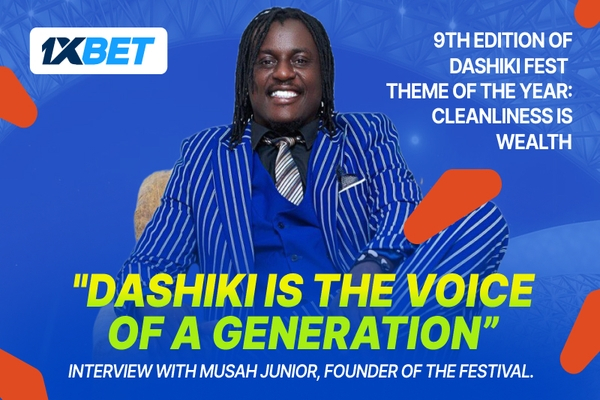 1XBET

9TH EDITION OF DASHIKI FEST
THEME OF THE YEAR: CLEANLINESS IS WEALTH

"DASHIKI IS THE VOICE OF A GENERATION"
INTERVIEW WITH MUSAH JUNIOR, FOUNDER OF THE FESTIVAL.